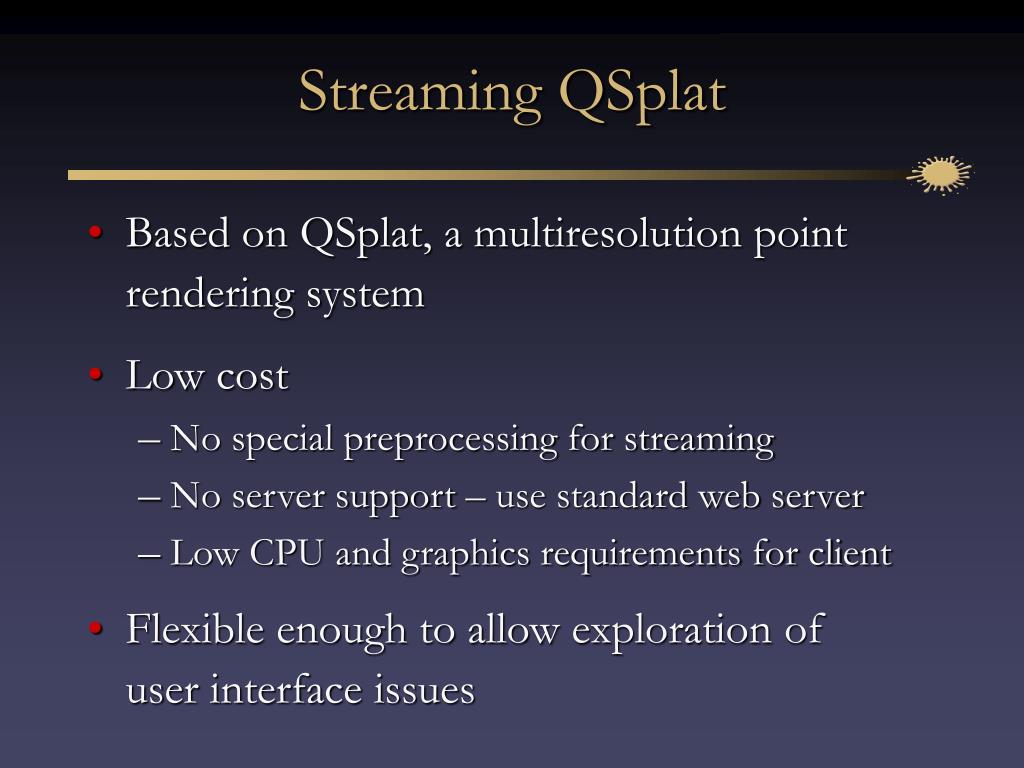 Streaming QSplat

• Based on QSplat, a multiresolution point rendering system

• Low cost

– No special preprocessing for streaming

– No server support – use standard web server

– Low CPU and graphics requirements for client

• Flexible enough to allow exploration of user interface issues